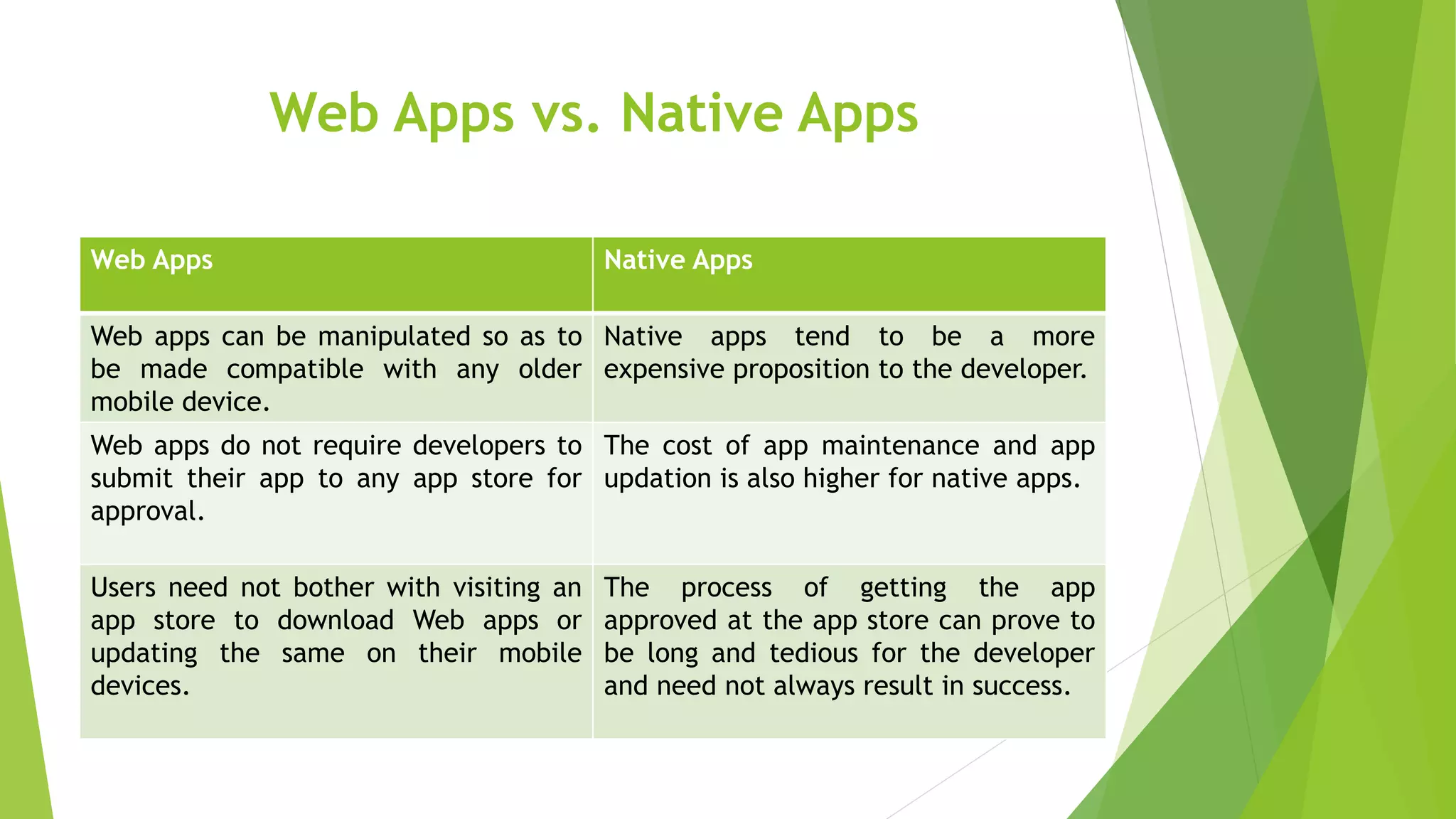 Web Apps vs. Native Apps

| Web Apps | Native Apps |
|---|---|
| Web apps can be manipulated so as to be made compatible with any older mobile device. | Native apps tend to be a more expensive proposition to the developer. |
| Web apps do not require developers to submit their app to any app store for approval. | The cost of app maintenance and app updation is also higher for native apps. |
| Users need not bother with visiting an app store to download Web apps or updating the same on their mobile devices. | The process of getting the app approved at the app store can prove to be long and tedious for the developer and need not always result in success. |